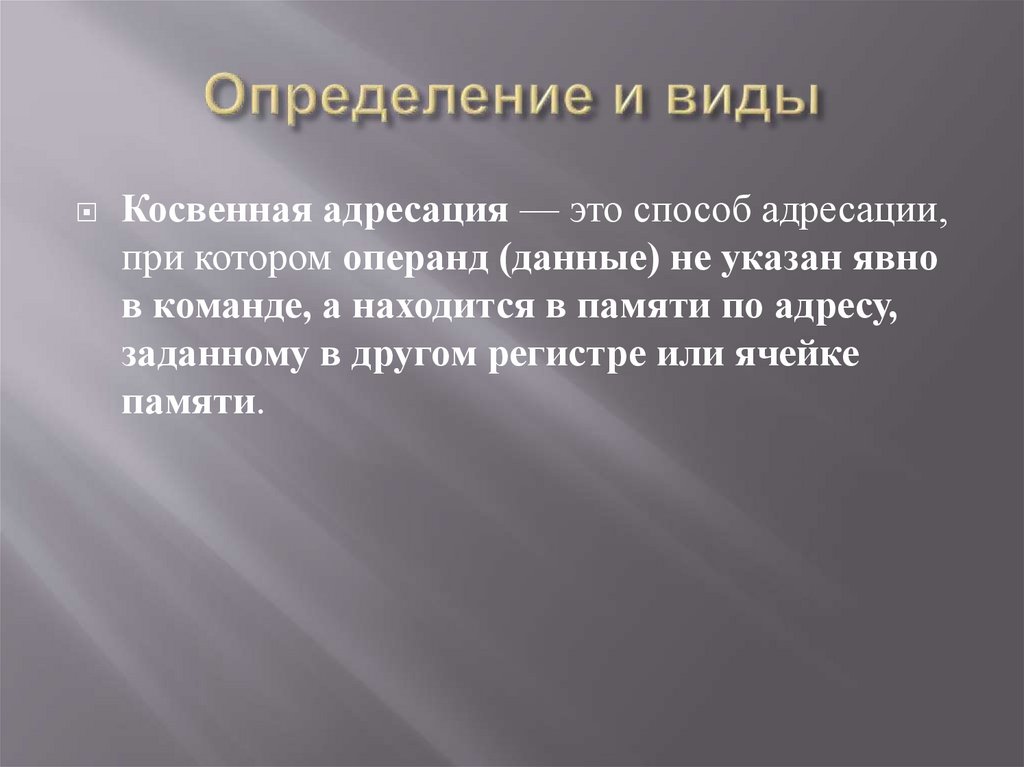 Определение и виды

Косвенная адресация — это способ адресации, при котором операнд (данные) не указан явно в команде, а находится в памяти по адресу, заданному в другом регистре или ячейке памяти.